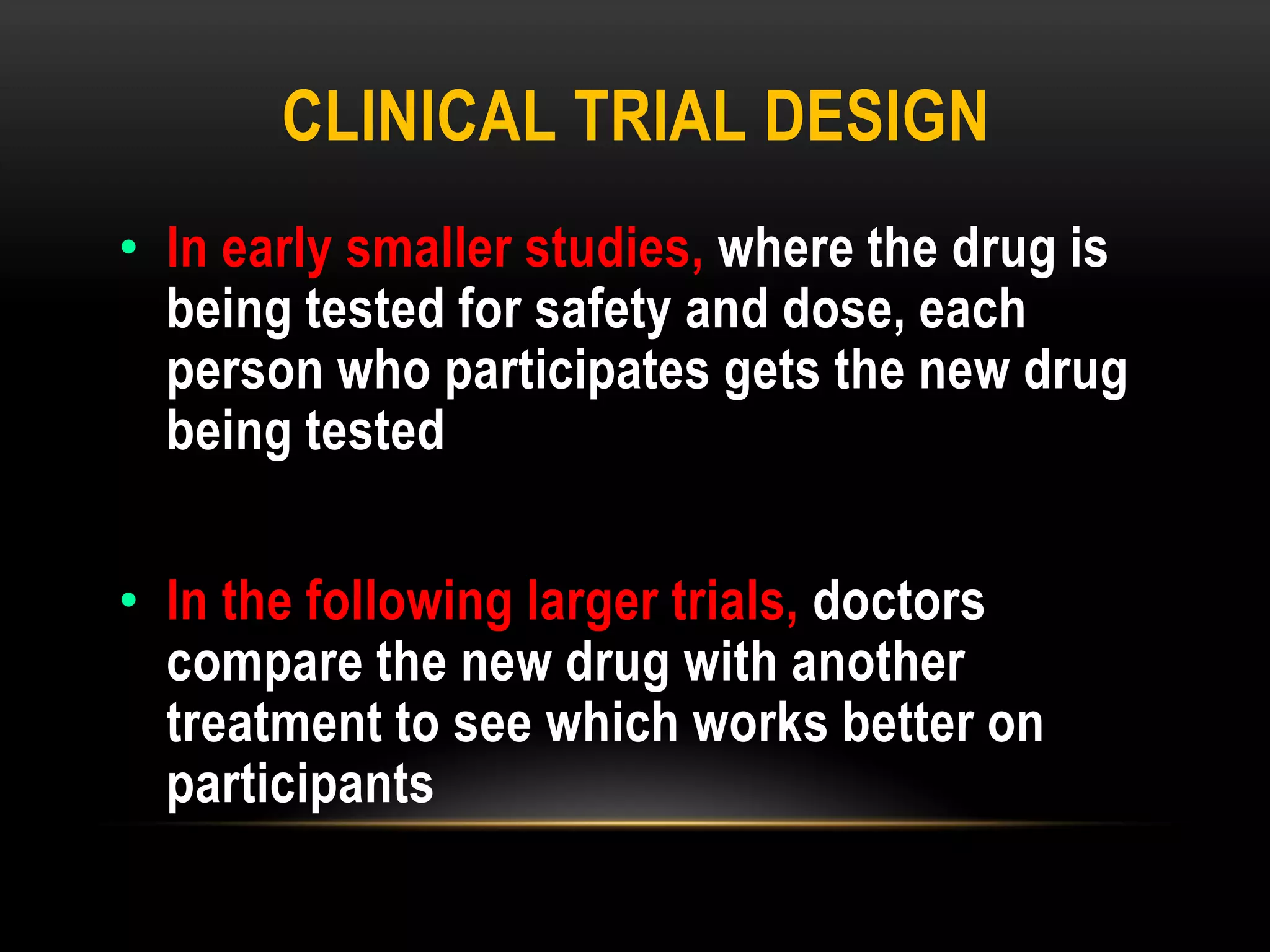 CLINICAL TRIAL DESIGN

• In early smaller studies, where the drug is being tested for safety and dose, each person who participates gets the new drug being tested

• In the following larger trials, doctors compare the new drug with another treatment to see which works better on participants